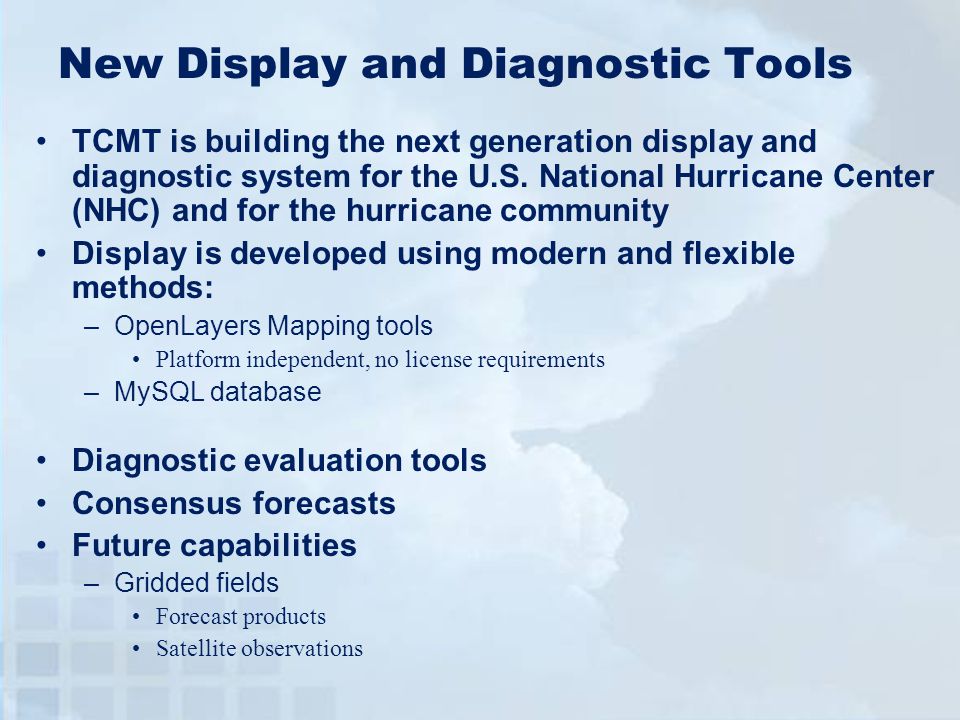 New Display and Diagnostic Tools

• TCMT is building the next generation display and diagnostic system for the U.S. National Hurricane Center (NHC) and for the hurricane community
• Display is developed using modern and flexible methods:
– OpenLayers Mapping tools
• Platform independent, no license requirements
– MySQL database

• Diagnostic evaluation tools
• Consensus forecasts
• Future capabilities
– Gridded fields
• Forecast products
• Satellite observations